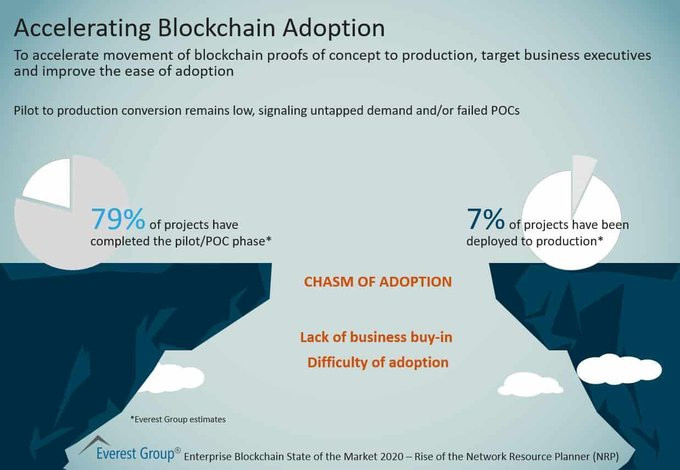 Accelerating Blockchain Adoption

To accelerate movement of blockchain proofs of concept to production, target business executives and improve the ease of adoption

Pilot to production conversion remains low, signaling untapped demand and/or failed POCs

79% of projects have completed the pilot/POC phase*

7% of projects have been deployed to production*

CHASM OF ADOPTION

Lack of business buy-in

Difficulty of adoption

*Everest Group estimates

Everest Group® Enterprise Blockchain State of the Market 2020 – Rise of the Network Resource Planner (NRP)